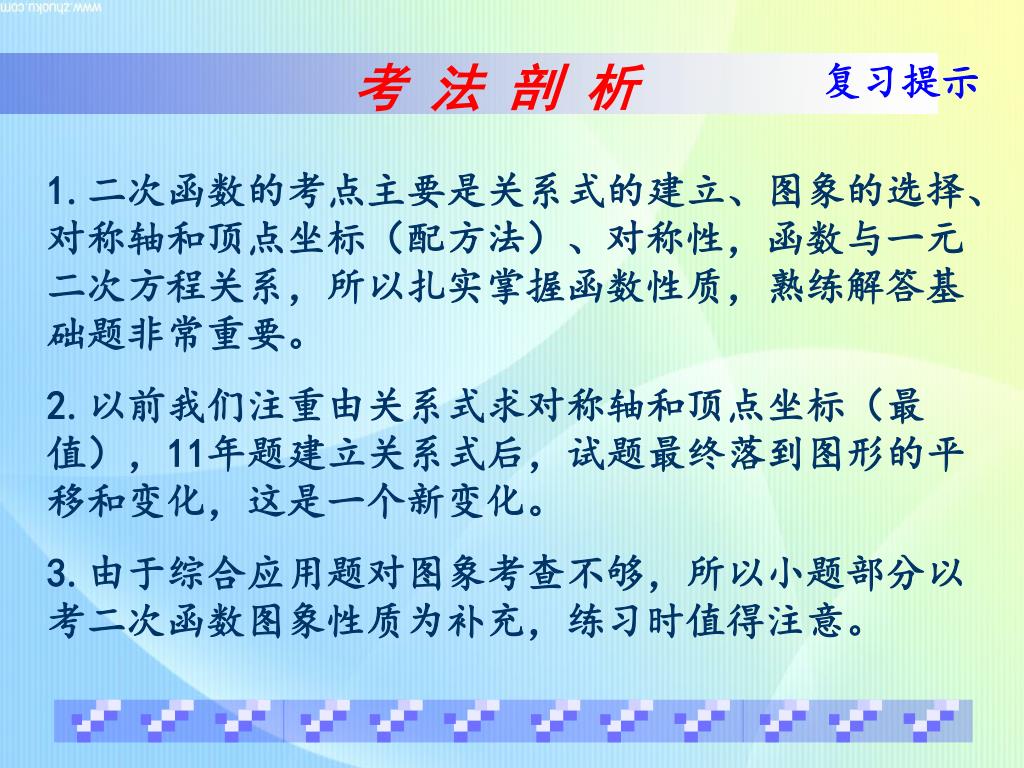 www.zhuoku.com

考 法 剖 析

复习提示

1. 二次函数的考点主要是关系式的建立、图象的选择、对称轴和顶点坐标（配方法）、对称性，函数与一元二次方程关系，所以扎实掌握函数性质，熟练解答基础题非常重要。

2. 以前我们注重由关系式求对称轴和顶点坐标（最值），11年题建立关系式后，试题最终落到图形的平移和变化，这是一个新变化。

3. 由于综合应用题对图象考查不够，所以小题部分以考二次函数图象性质为补充，练习时值得注意。